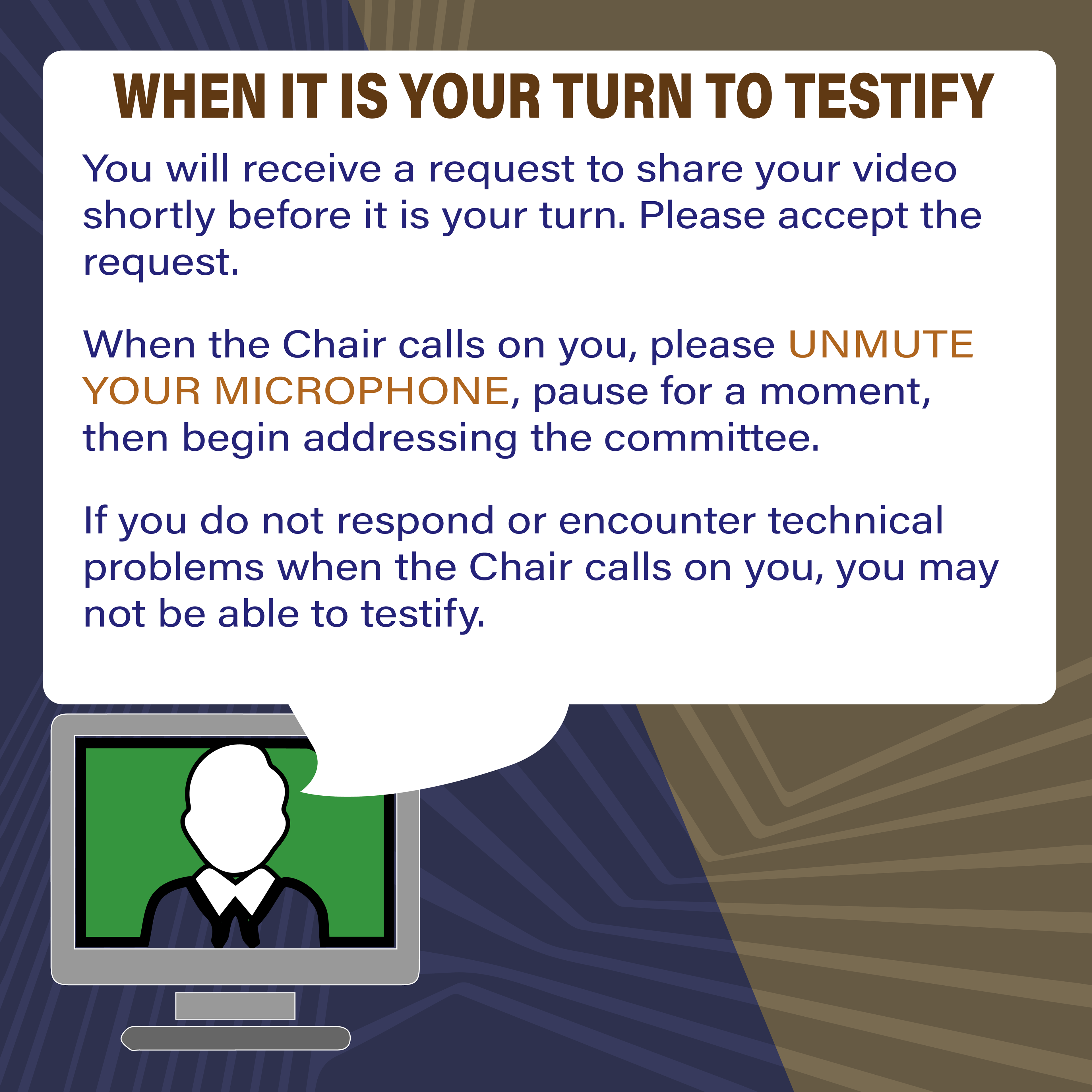 WHEN IT IS YOUR TURN TO TESTIFY

You will receive a request to share your video shortly before it is your turn. Please accept the request.

When the Chair calls on you, please UNMUTE YOUR MICROPHONE, pause for a moment, then begin addressing the committee.

If you do not respond or encounter technical problems when the Chair calls on you, you may not be able to testify.